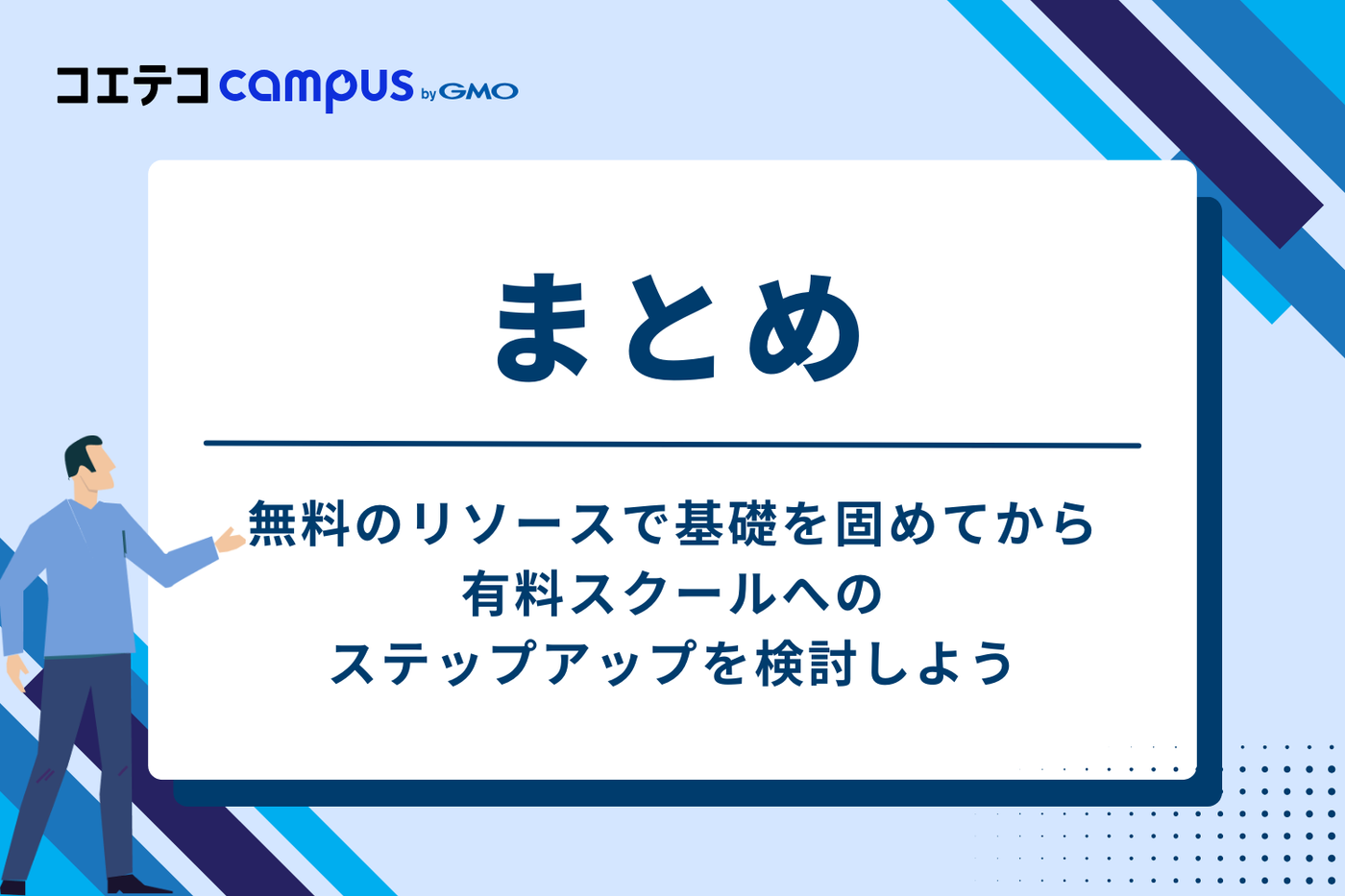 コエテコ campus by GMO

まとめ

無料のリソースで基礎を固めてから
有料スクールへの
ステップアップを検討しよう